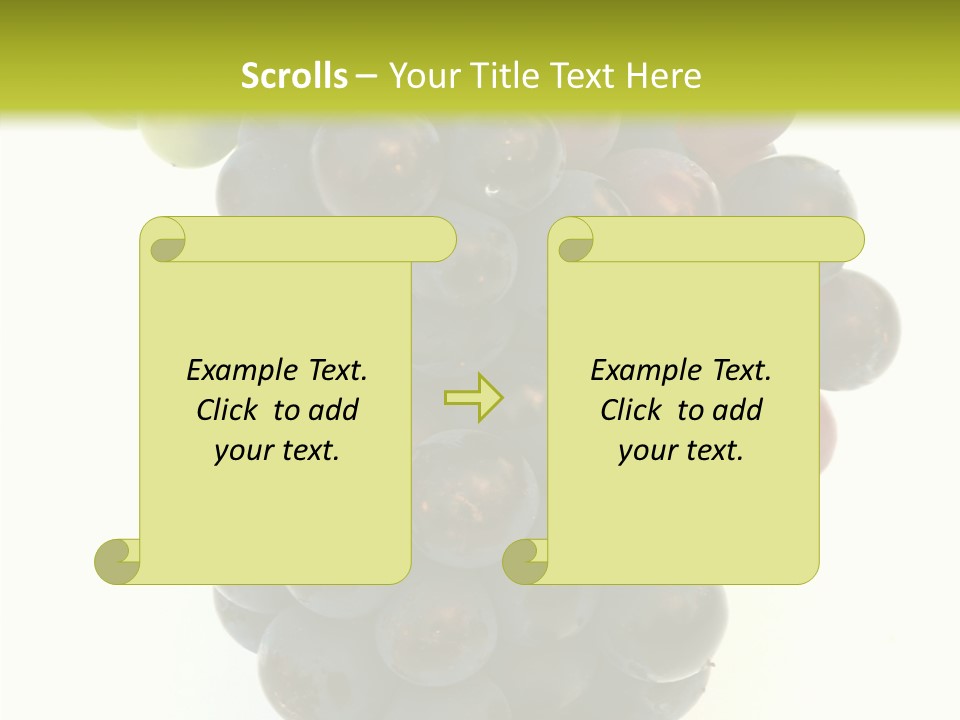 Scrolls – Your Title Text Here

Example Text.
Click to add
your text.

Example Text.
Click to add
your text.